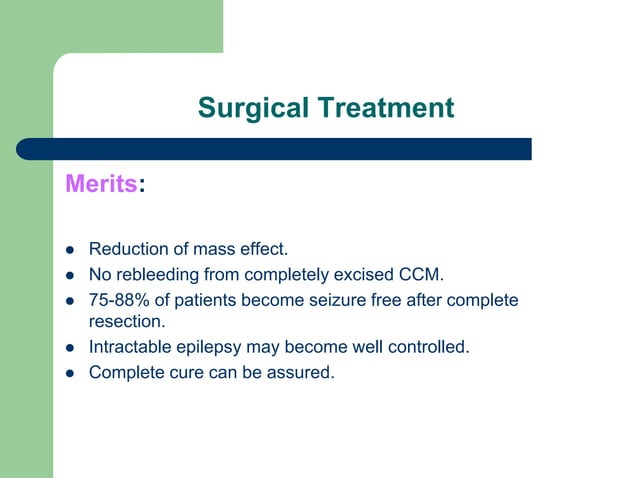 Surgical Treatment

Merits:

- Reduction of mass effect.
- No rebleeding from completely excised CCM.
- 75-88% of patients become seizure free after complete resection.
- Intractable epilepsy may become well controlled.
- Complete cure can be assured.